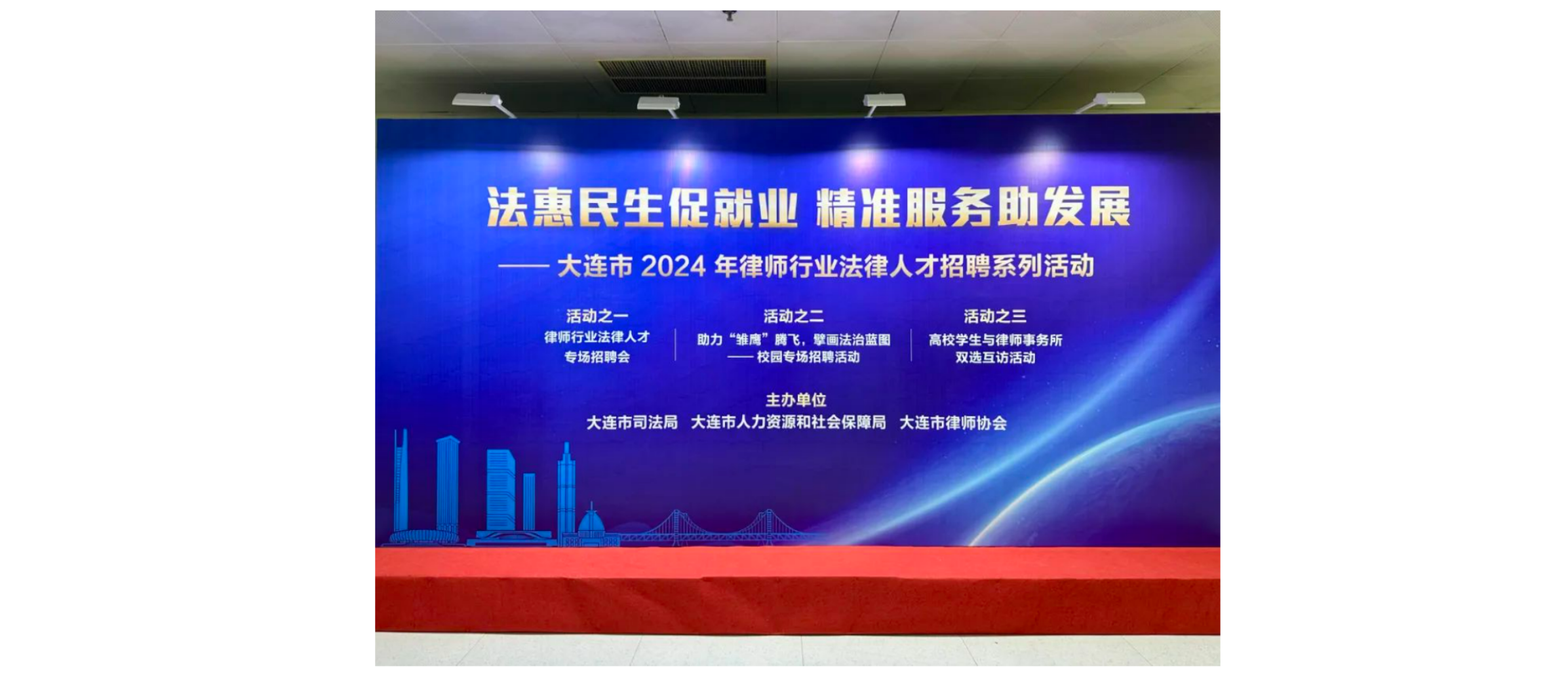 法惠民生促就业 精准服务助发展

—— 大连市 2024 年律师行业法律人才招聘系列活动

活动之一
律师行业法律人才
专场招聘会

活动之二
助力“雏鹰”腾飞，擘画法治蓝图
—— 校园专场招聘活动

活动之三
高校学生与律师事务所
双选互访活动

主办单位
大连市司法局 大连市人力资源和社会保障局 大连市律师协会